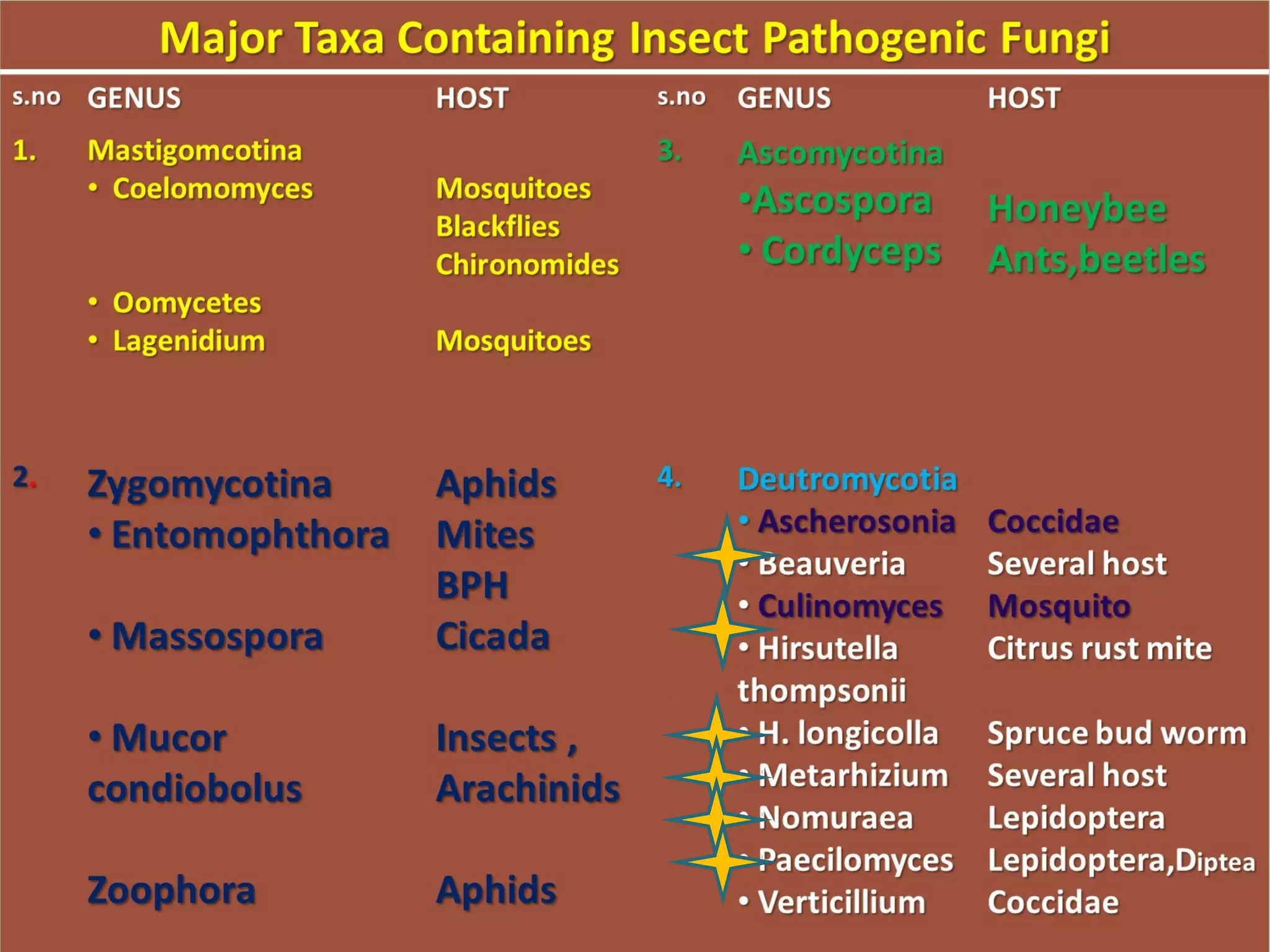 Major Taxa Containing Insect Pathogenic Fungi

| s.no | GENUS | HOST |
|---|---|---|
| 1. | Mastigomcotina | |
| | • Coelomomyces | Mosquitoes Blackflies Chironomides |
| | • Oomycetes | |
| | • Lagenidium | Mosquitoes |
| 2. | Zygomycotina | Aphids |
| | • Entomophthora | Mites BPH |
| | • Massospora | Cicada |
| | • Mucor condiobolus | Insects , Arachinids |
| | Zoophora | Aphids |

| s.no | GENUS | HOST |
|---|---|---|
| 3. | Ascomycotina | |
| | •Ascospora | Honeybee |
| | • Cordyceps | Ants,beetles |
| 4. | Deutromycotia | |
| | • Ascherosonia | Coccidae |
| | • Beauveria | Several host |
| | • Culinomyces | Mosquito |
| | • Hirsutella thompsonii | Citrus rust mite |
| | • H. longicolla | Spruce bud worm |
| | • Metarhizium | Several host |
| | • Nomuraea | Lepidoptera |
| | • Paecilomyces | Lepidoptera,Diptea |
| | • Verticillium | Coccidae |